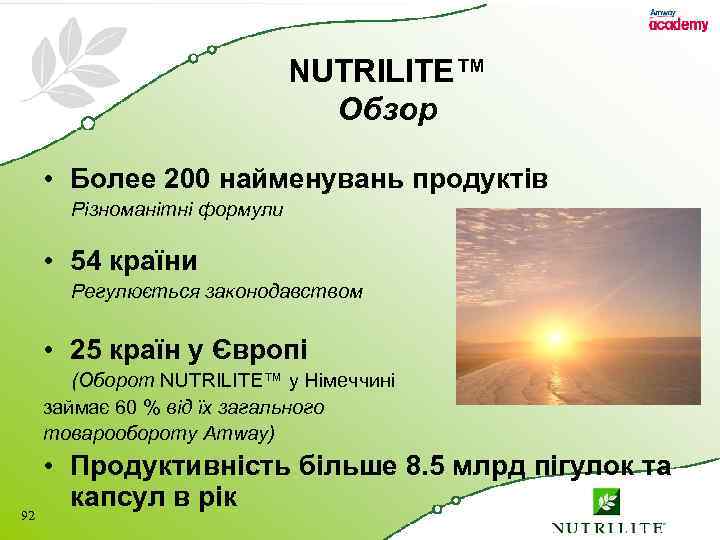 Amway
academy

NUTRILITE™
Обзор

• Более 200 найменувань продуктів
Різноманітні формули

• 54 країни
Регулюється законодавством

• 25 країн у Європі
(Оборот NUTRILITE™ у Німеччині займає 60 % від їх загального товарообороту Amway)

• Продуктивність більше 8.5 млрд пігулок та капсул в рік

92

NUTRILITE